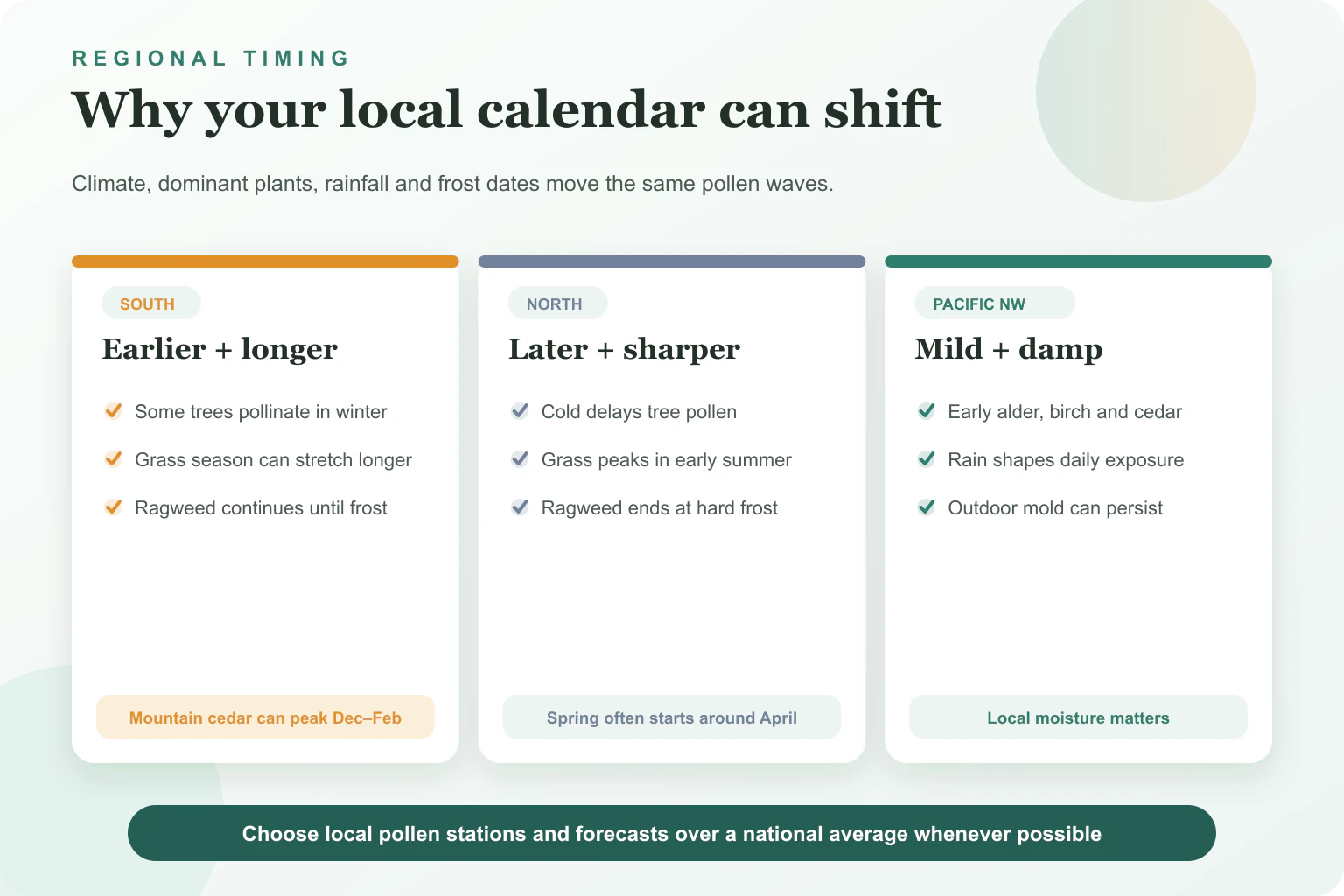 REGIONAL TIMING

Why your local calendar can shift

Climate, dominant plants, rainfall and frost dates move the same pollen waves.

SOUTH

Earlier + longer

Some trees pollinate in winter

Grass season can stretch longer

Ragweed continues until frost

Mountain cedar can peak Dec–Feb

NORTH

Later + sharper

Cold delays tree pollen

Grass peaks in early summer

Ragweed ends at hard frost

Spring often starts around April

PACIFIC NW

Mild + damp

Early alder, birch and cedar

Rain shapes daily exposure

Outdoor mold can persist

Local moisture matters

Choose local pollen stations and forecasts over a national average whenever possible